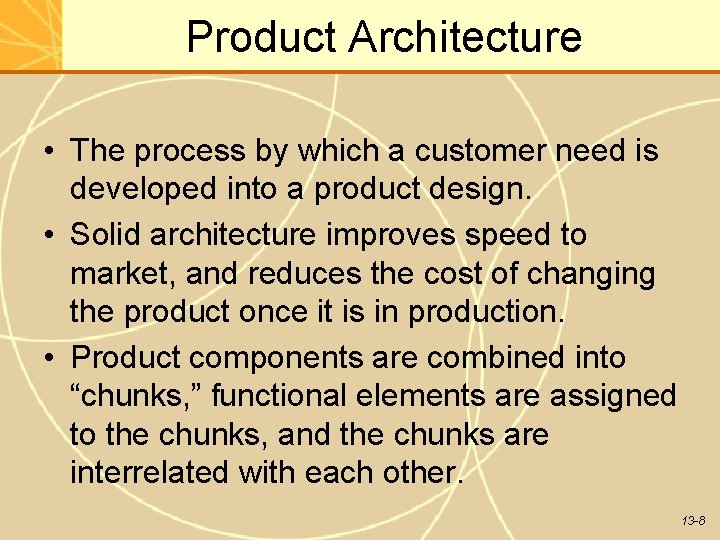 Product Architecture

• The process by which a customer need is developed into a product design.

• Solid architecture improves speed to market, and reduces the cost of changing the product once it is in production.

• Product components are combined into “chunks,” functional elements are assigned to the chunks, and the chunks are interrelated with each other.

13-8